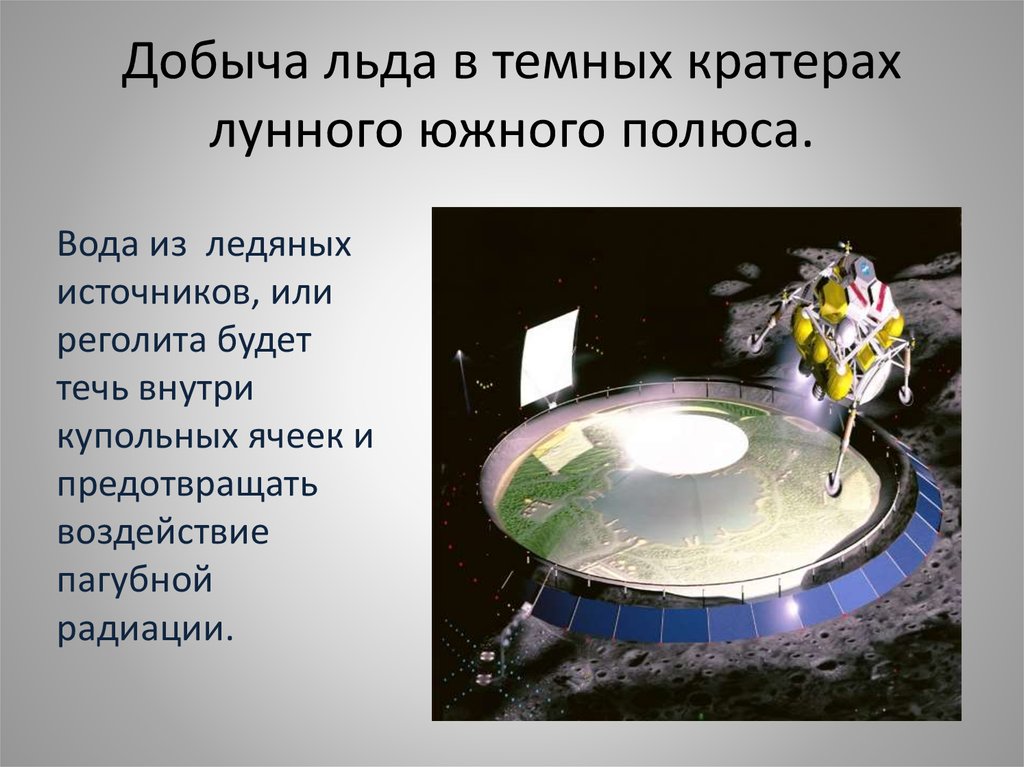 Добыча льда в темных кратерах лунного южного полюса.

Вода из ледяных источников, или реголита будет течь внутри купольных ячеек и предотвращать воздействие пагубной радиации.